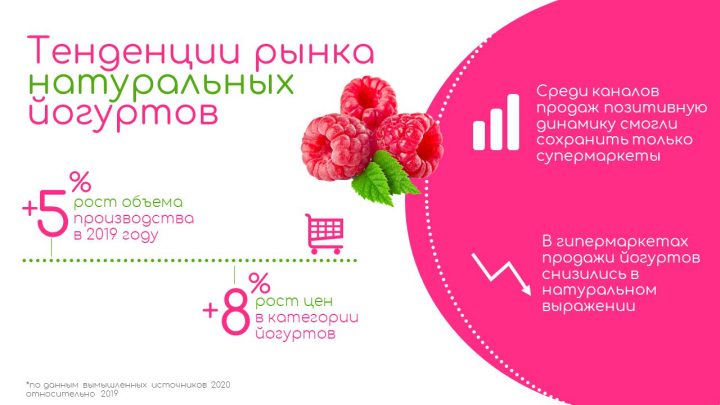 Тенденции рынка натуральных йогуртов

+5%
рост объема производства в 2019 году

+8%
рост цен в категории йогуртов

Среди каналов продаж позитивную динамику смогли сохранить только супермаркеты

В гипермаркетах продажи йогуртов снизились в натуральном выражении

*по данным вымышленных источников 2020 относительно 2019